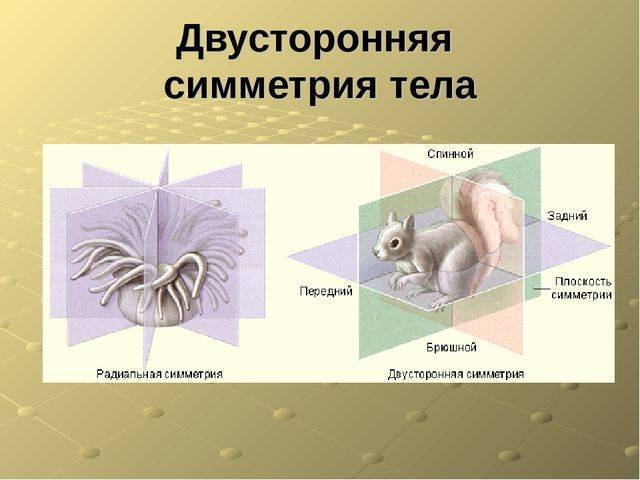 Двусторонняя симметрия тела

Радиальная симметрия

Спинной

Задний

Передний

Плоскость симметрии

Брюшной

Двусторонняя симметрия